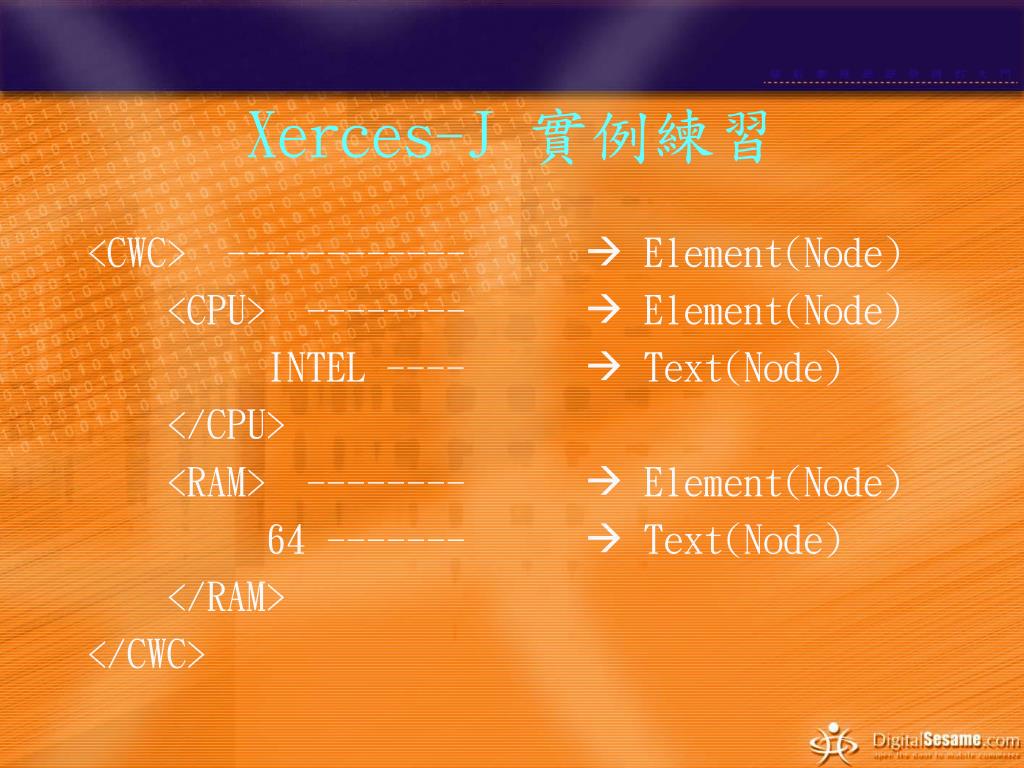 Xerces-J 實例練習

<CWC> ------------ → Element(Node)
<CPU> -------- → Element(Node)
INTEL ---- → Text(Node)
</CPU>
<RAM> -------- → Element(Node)
64 ------- → Text(Node)
</RAM>
</CWC>

DigitalSesame.com
open the door to mobile commerce